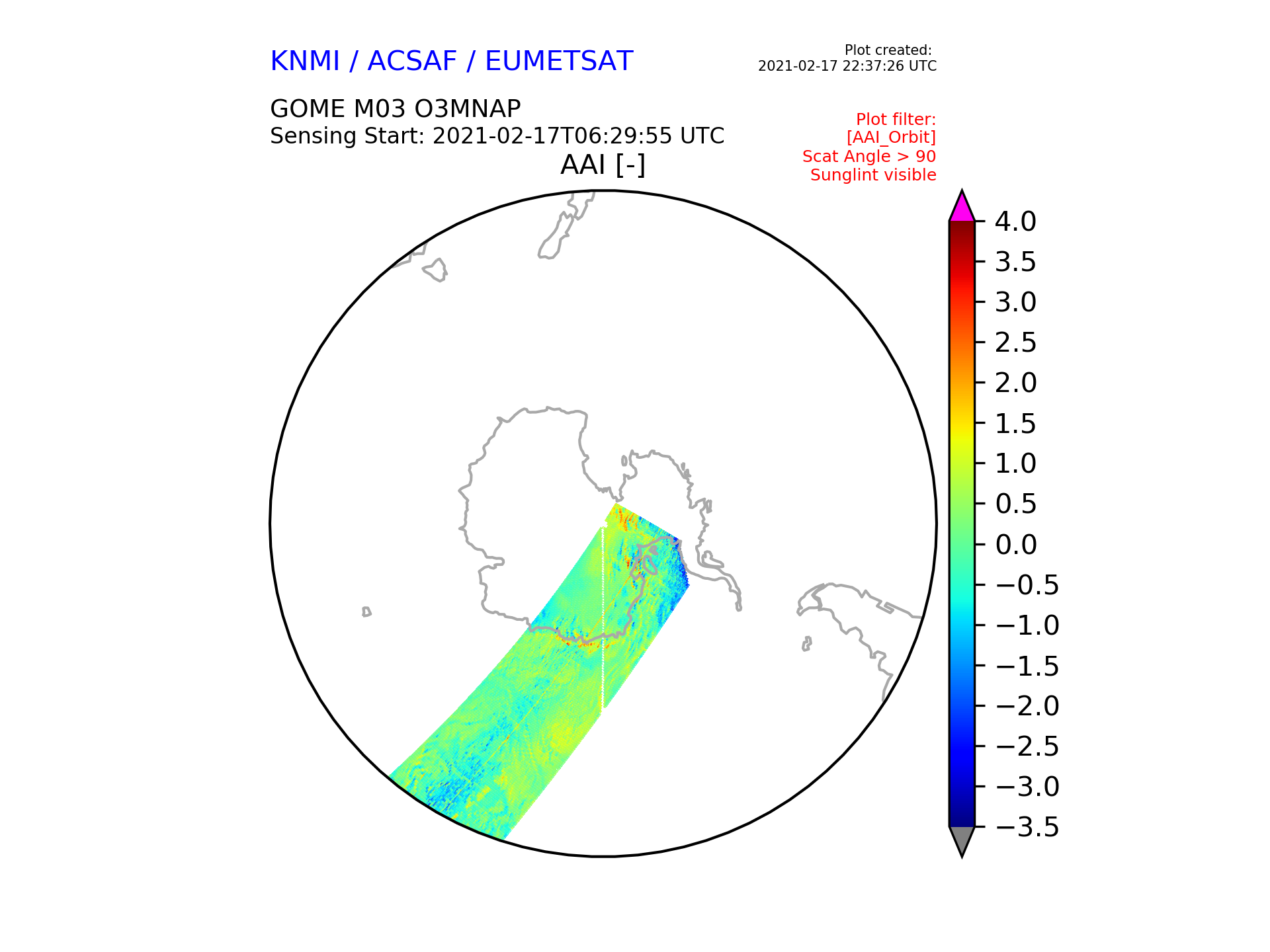 KNMI / ACSAF / EUMETSAT

Plot created:
2021-02-17 22:37:26 UTC

GOME M03 O3MNAP
Sensing Start: 2021-02-17T06:29:55 UTC

Plot filter:
[AAI_Orbit]
Scat Angle > 90
Sunglint visible

AAI [-]

4.0
3.5
3.0
2.5
2.0
1.5
1.0
0.5
0.0
−0.5
−1.0
−1.5
−2.0
−2.5
−3.0
−3.5